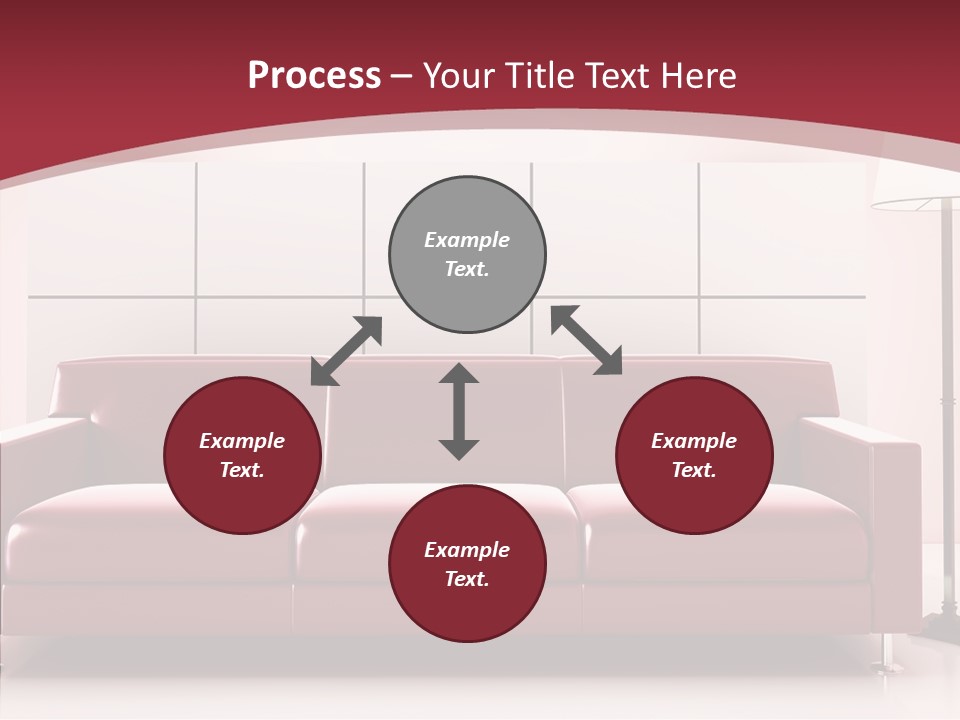 Process – Your Title Text Here

Example Text.

Example Text.

Example Text.

Example Text.